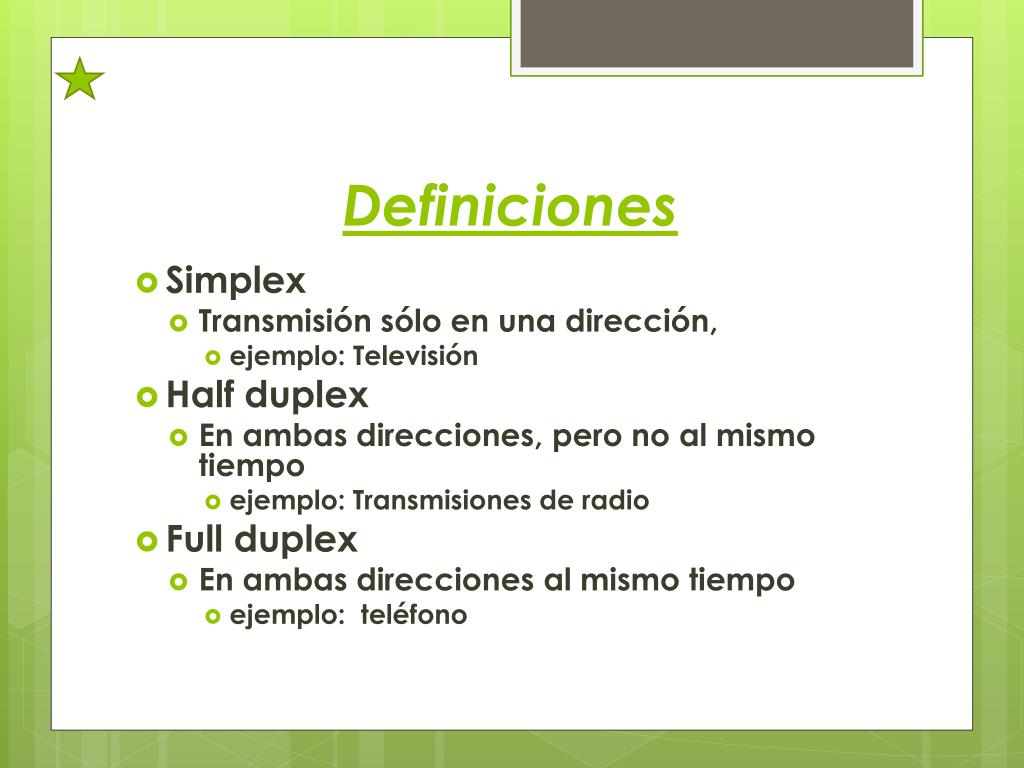 Definiciones

Simplex
Transmisión sólo en una dirección,
ejemplo: Televisión
Half duplex
En ambas direcciones, pero no al mismo tiempo
ejemplo: Transmisiones de radio
Full duplex
En ambas direcciones al mismo tiempo
ejemplo: teléfono